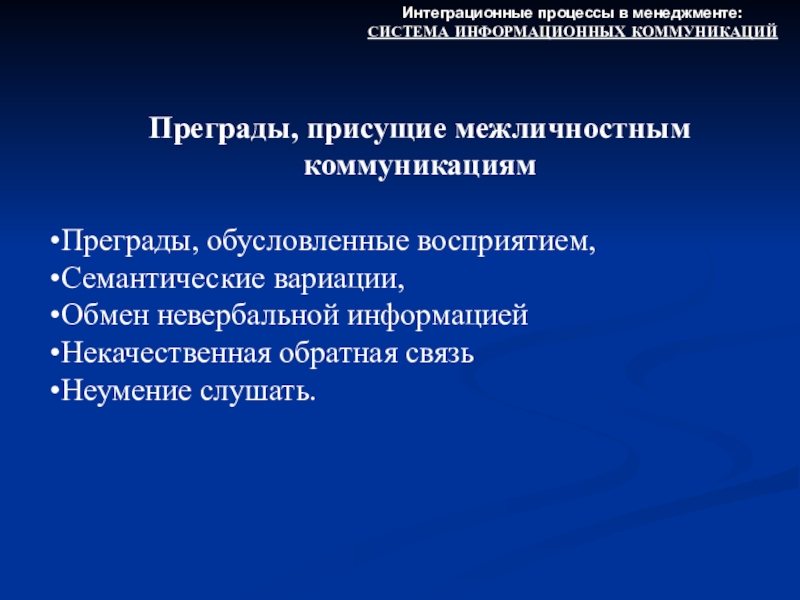 Интеграционные процессы в менеджменте:
СИСТЕМА ИНФОРМАЦИОННЫХ КОММУНИКАЦИЙ

Преграды, присущие межличностным коммуникациям

•Преграды, обусловленные восприятием,
•Семантические вариации,
•Обмен невербальной информацией
•Некачественная обратная связь
•Неумение слушать.